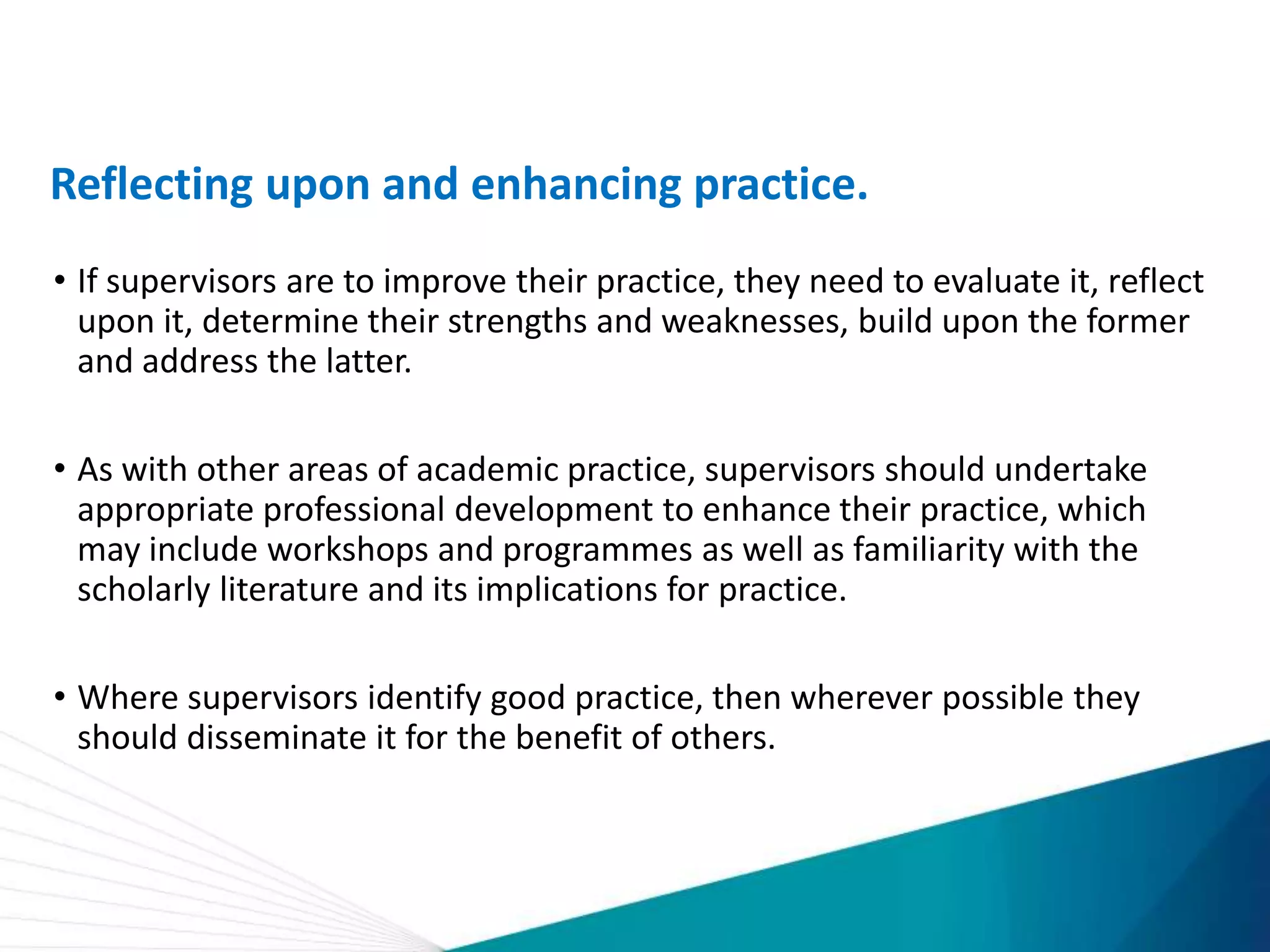 Reflecting upon and enhancing practice.

• If supervisors are to improve their practice, they need to evaluate it, reflect upon it, determine their strengths and weaknesses, build upon the former and address the latter.

• As with other areas of academic practice, supervisors should undertake appropriate professional development to enhance their practice, which may include workshops and programmes as well as familiarity with the scholarly literature and its implications for practice.

• Where supervisors identify good practice, then wherever possible they should disseminate it for the benefit of others.